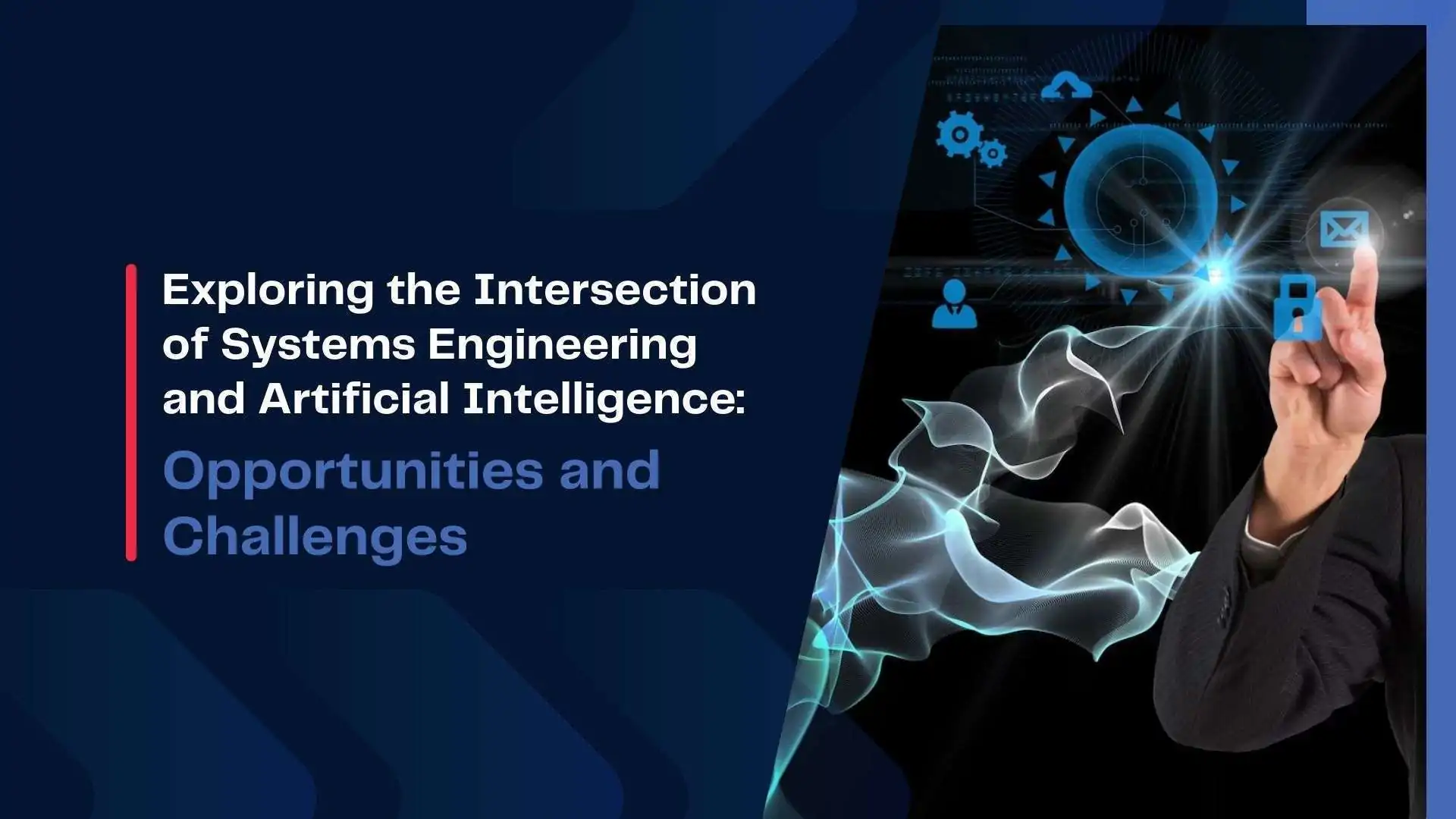 Exploring the Intersection of Systems Engineering and Artificial Intelligence:

Opportunities and Challenges